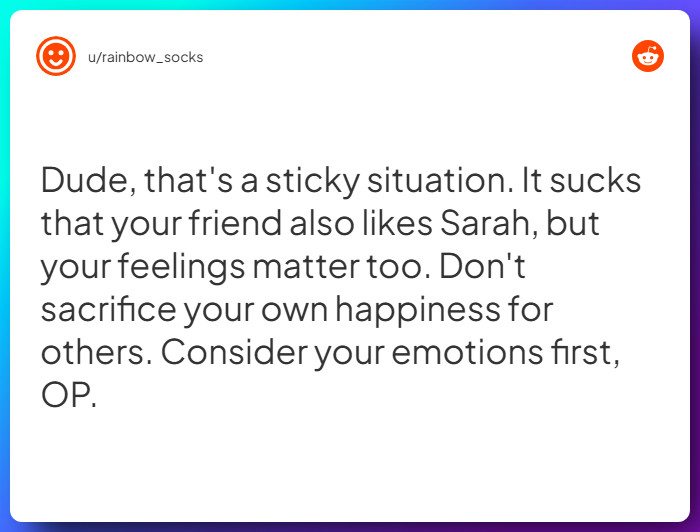 u/rainbow_socks

Dude, that's a sticky situation. It sucks that your friend also likes Sarah, but your feelings matter too. Don't sacrifice your own happiness for others. Consider your emotions first, OP.